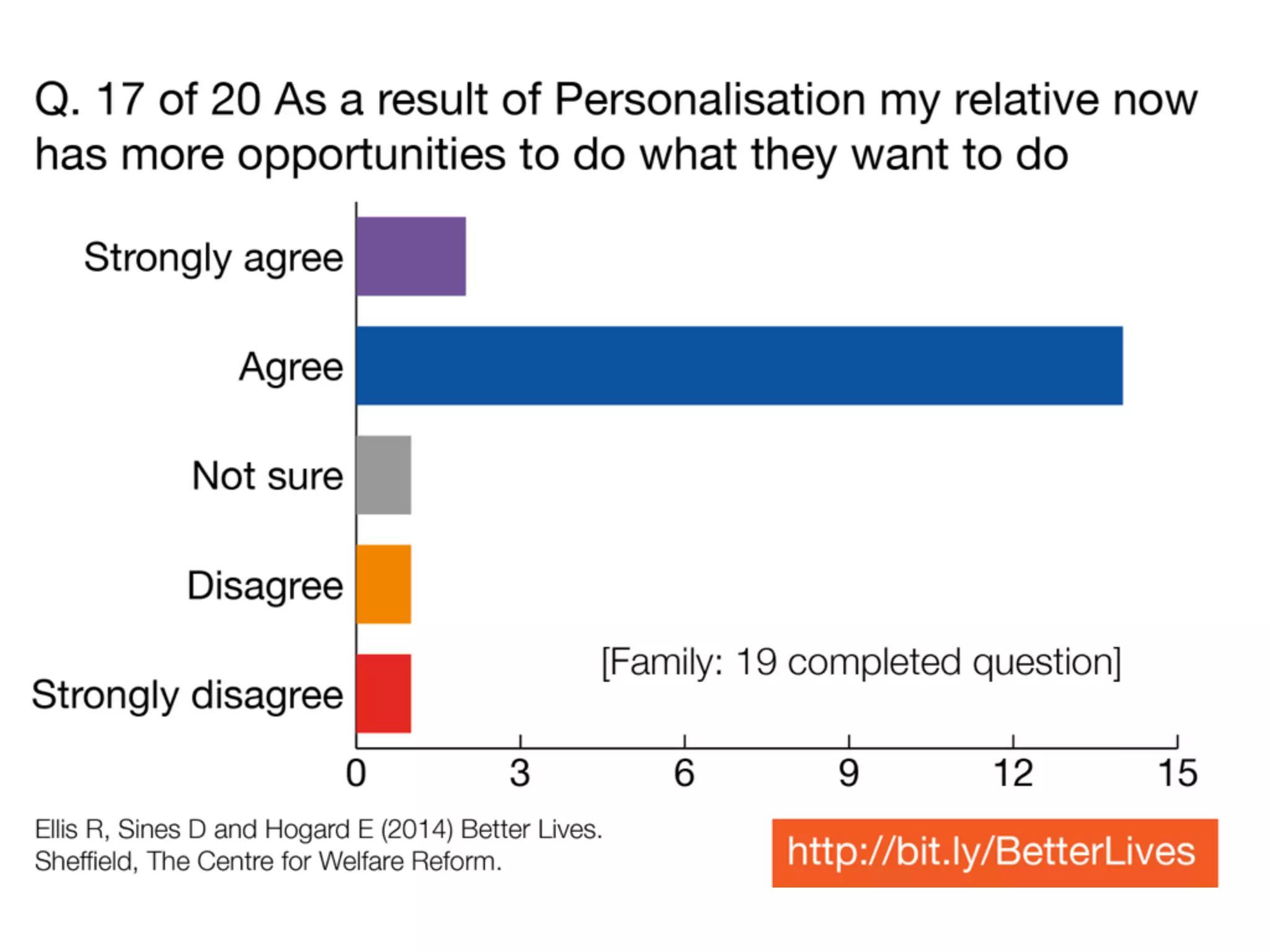 Q. 17 of 20 As a result of Personalisation my relative now has more opportunities to do what they want to do

Strongly agree

Agree

Not sure

Disagree

Strongly disagree

[Family: 19 completed question]

0 3 6 9 12 15

Ellis R, Sines D and Hogard E (2014) Better Lives. Sheffield, The Centre for Welfare Reform.

http://bit.ly/BetterLives